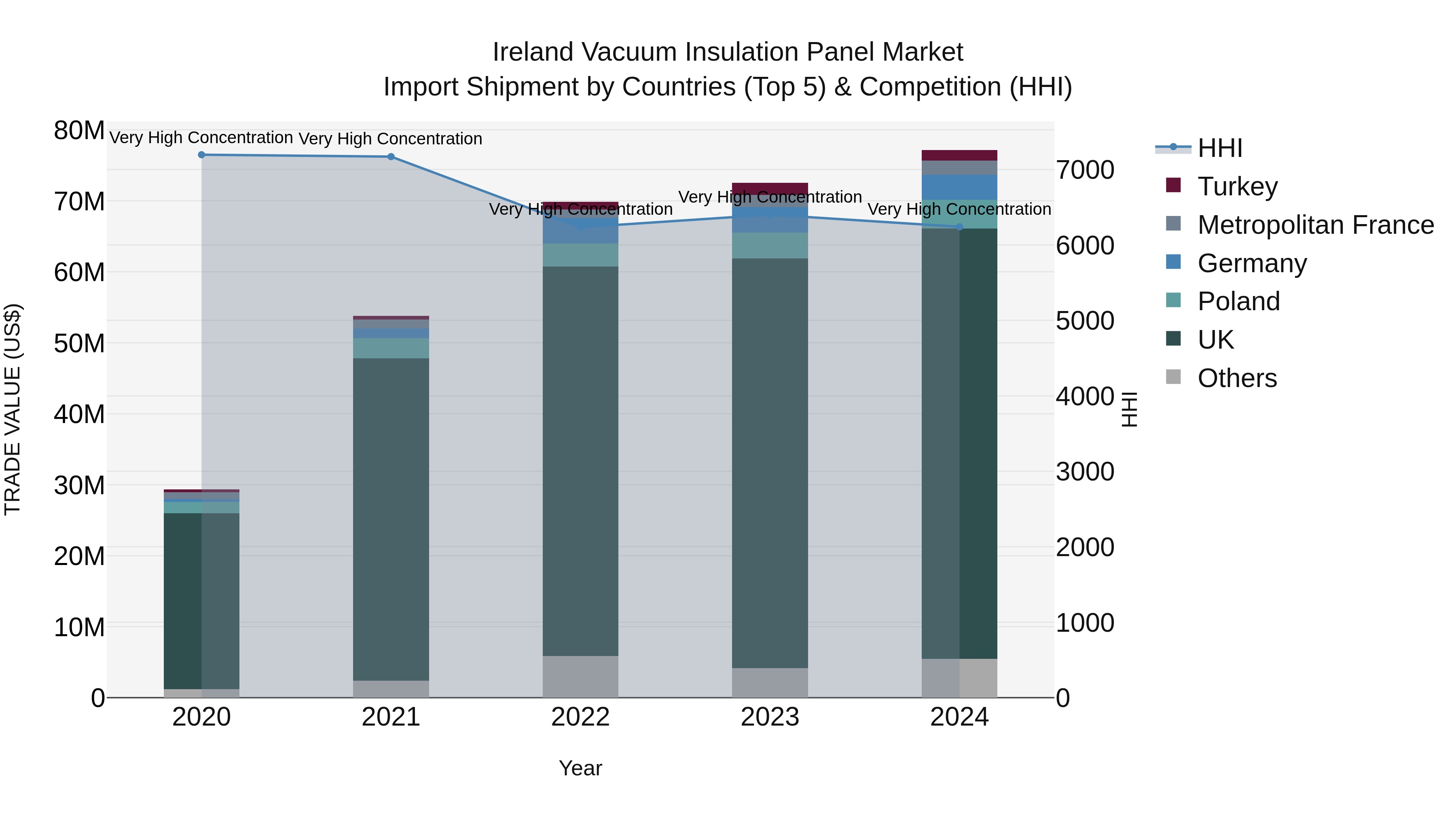 Ireland Vacuum Insulation Panel Market
Import Shipment by Countries (Top 5) & Competition (HHI)

TRADE VALUE (US$)

80M
70M
60M
50M
40M
30M
20M
10M
0

Very High Concentration
Very High Concentration
Very High Concentration
Very High Concentration
Very High Concentration

2020
2021
2022
2023
2024

Year

7000
6000
5000
4000
3000
2000
1000
0

HHI

HHI
Turkey
Metropolitan France
Germany
Poland
UK
Others